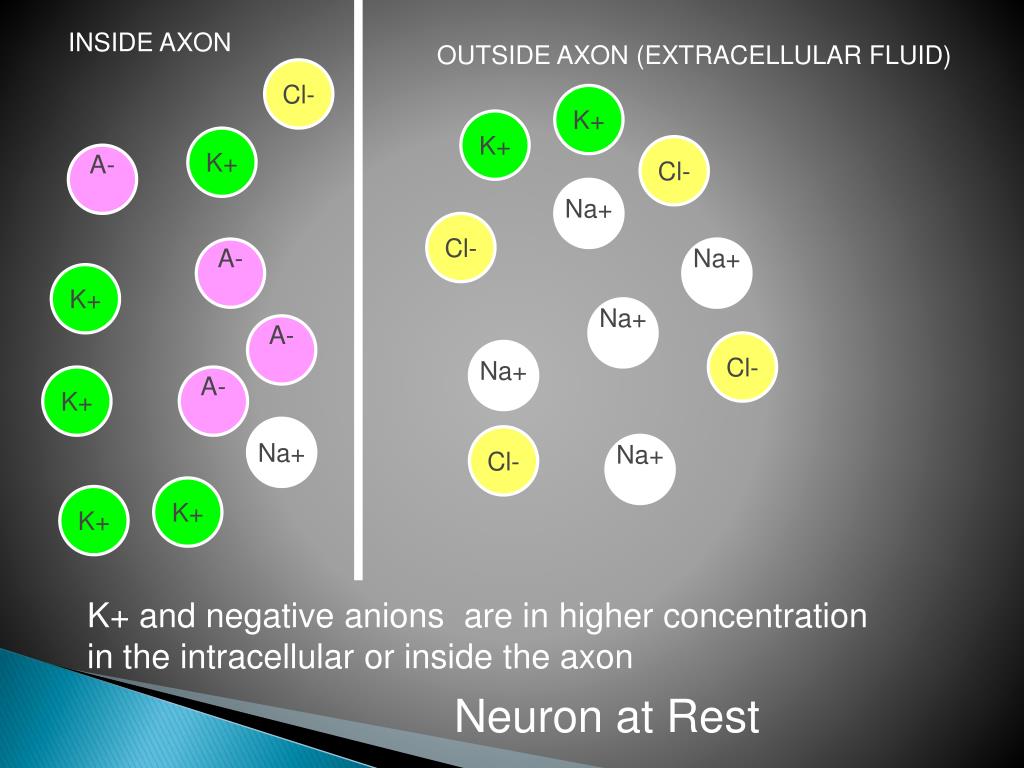 INSIDE AXON

Cl-

A-

K+

A-

K+

A-

K+

A-

Na+

K+

K+

OUTSIDE AXON (EXTRACELLULAR FLUID)

K+

K+

Cl-

Na+

Cl-

Na+

Na+

Na+

Cl-

Cl-

Na+

K+ and negative anions are in higher concentration in the intracellular or inside the axon

Neuron at Rest